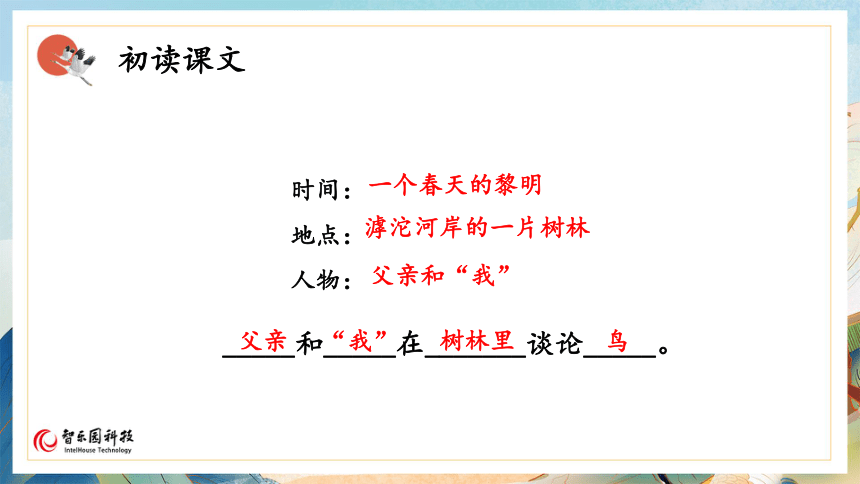 初读课文

时间：一个春天的黎明

地点：滹沱河岸的一片树林

人物：父亲和“我”

父亲和“我”在树林里谈论鸟。

智乐园科技
IntelHouse Technology